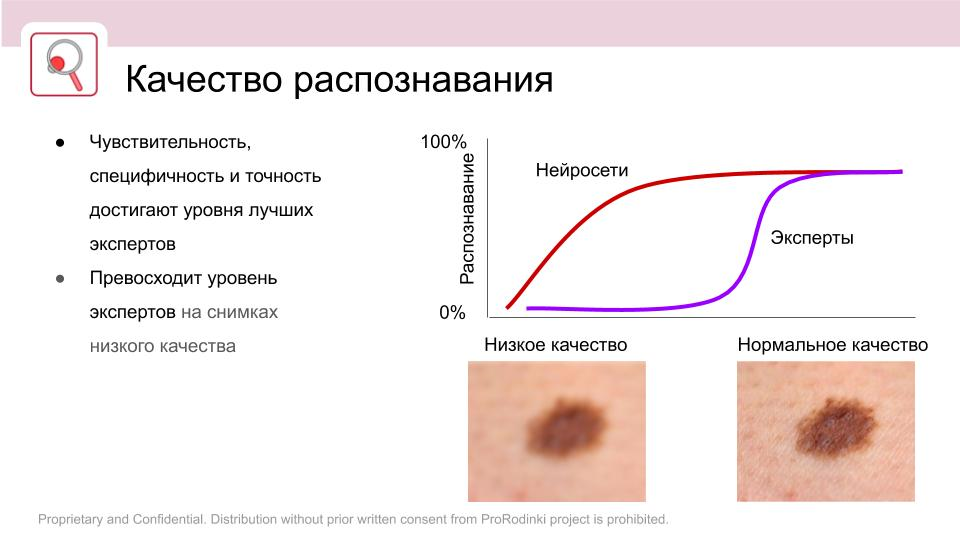 Качество распознавания

● Чувствительность, специфичность и точность достигают уровня лучших экспертов
● Превосходит уровень экспертов на снимках низкого качества

100%
Распознавание
0%
Нейросети
Эксперты

Низкое качество
Нормальное качество

Proprietary and Confidential. Distribution without prior written consent from ProRodinki project is prohibited.